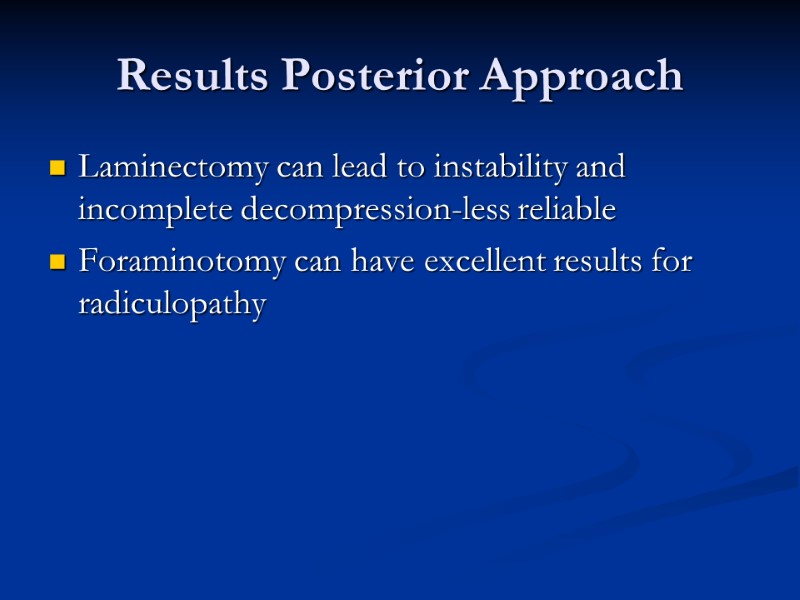 Results Posterior Approach

- Laminectomy can lead to instability and incomplete decompression-less reliable
- Foraminotomy can have excellent results for radiculopathy